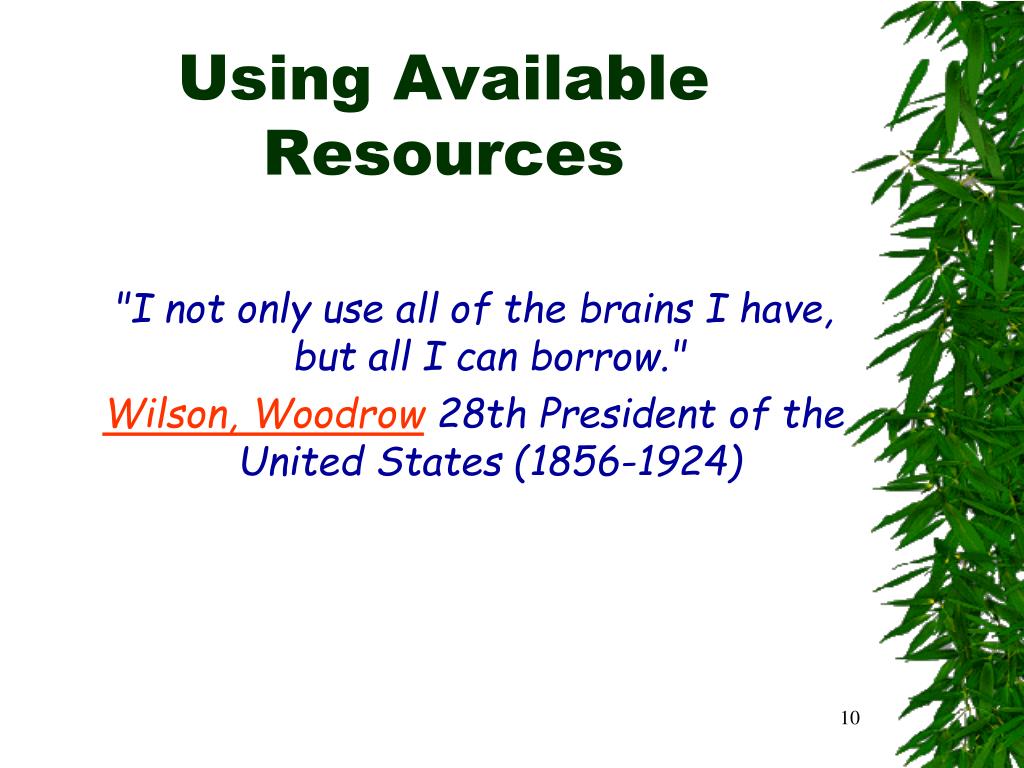 Using Available Resources

"I not only use all of the brains I have, but all I can borrow."

Wilson, Woodrow 28th President of the United States (1856-1924)

10